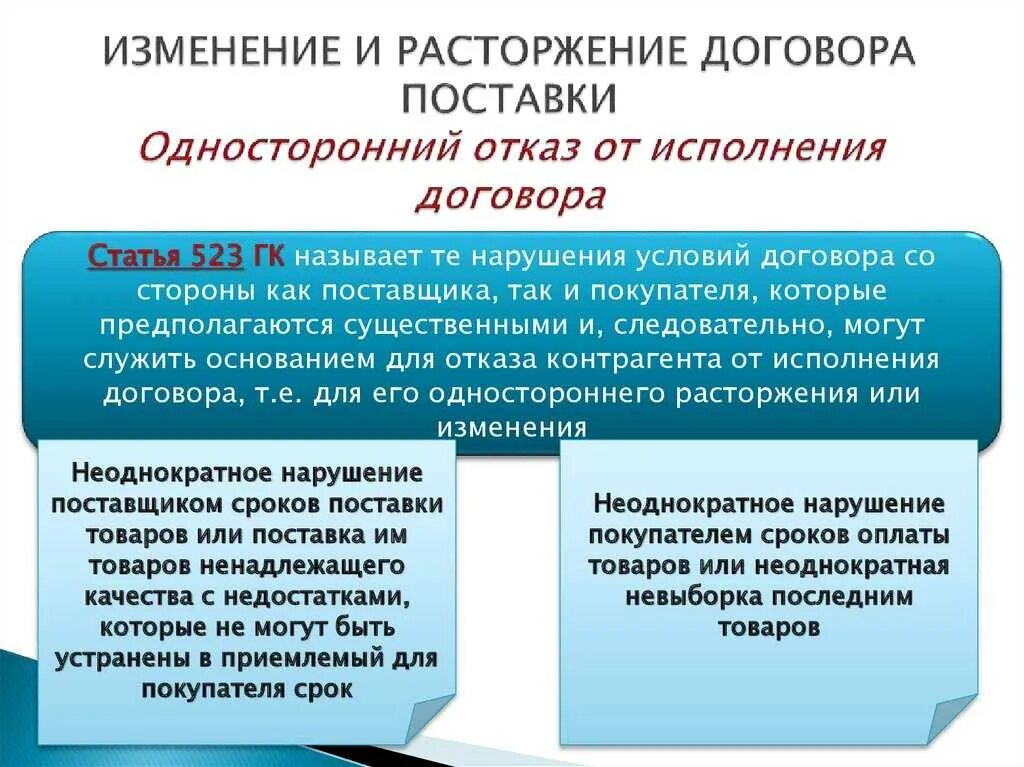 ИЗМЕНЕНИЕ И РАСТОРЖЕНИЕ ДОГОВОРА ПОСТАВКИ
Односторонний отказ от исполнения договора

Статья 523 ГК называет те нарушения условий договора со стороны как поставщика, так и покупателя, которые предполагаются существенными и, следовательно, могут служить основанием для отказа контрагента от исполнения договора, т.е. для его одностороннего расторжения или изменения

Неоднократное нарушение поставщиком сроков поставки товаров или поставка им товаров ненадлежащего качества с недостатками, которые не могут быть устранены в приемлемый для покупателя срок

Неоднократное нарушение покупателем сроков оплаты товаров или неоднократная невыборка последним товаров